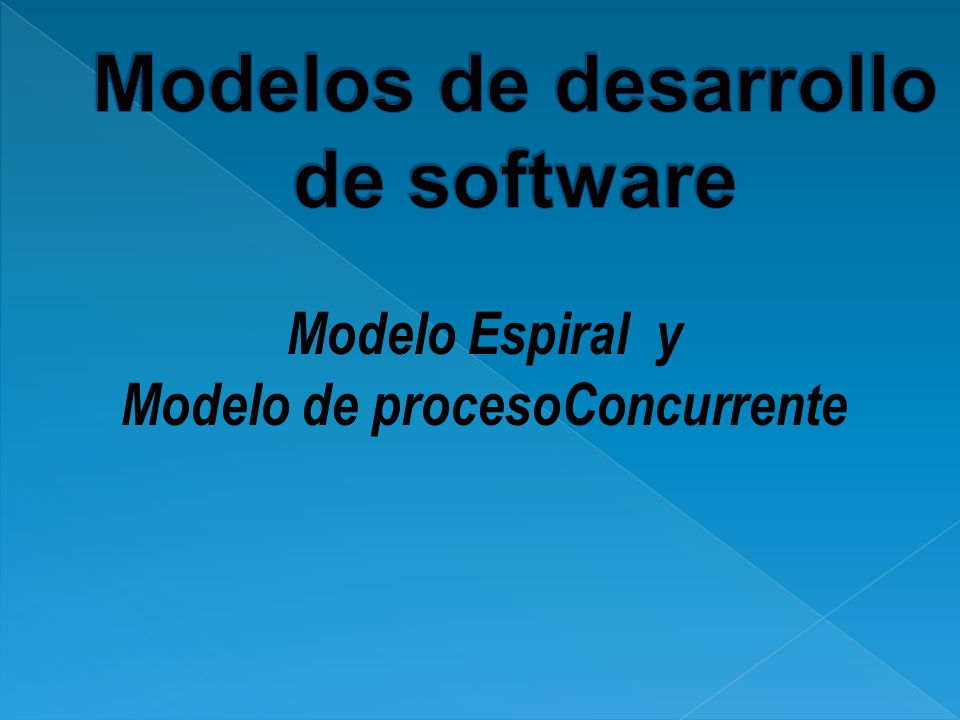 Modelos de desarrollo de software

Modelo Espiral y
Modelo de procesoConcurrente